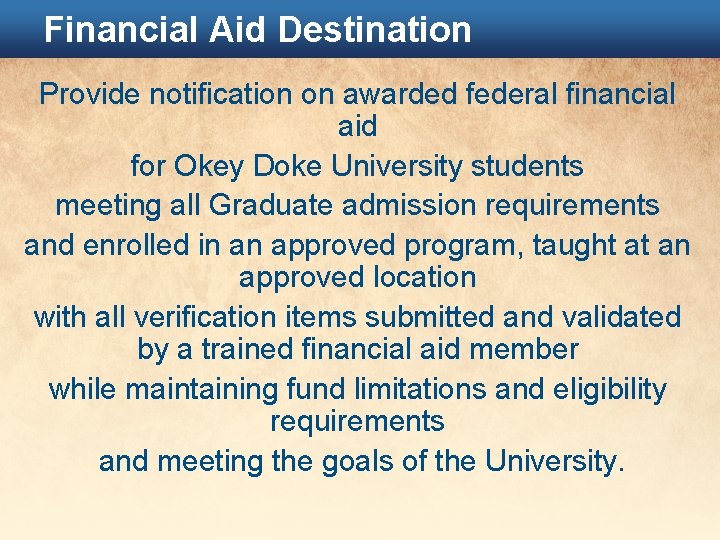 Financial Aid Destination

Provide notification on awarded federal financial aid

for Okey Doke University students

meeting all Graduate admission requirements

and enrolled in an approved program, taught at an approved location

with all verification items submitted and validated by a trained financial aid member

while maintaining fund limitations and eligibility requirements

and meeting the goals of the University.